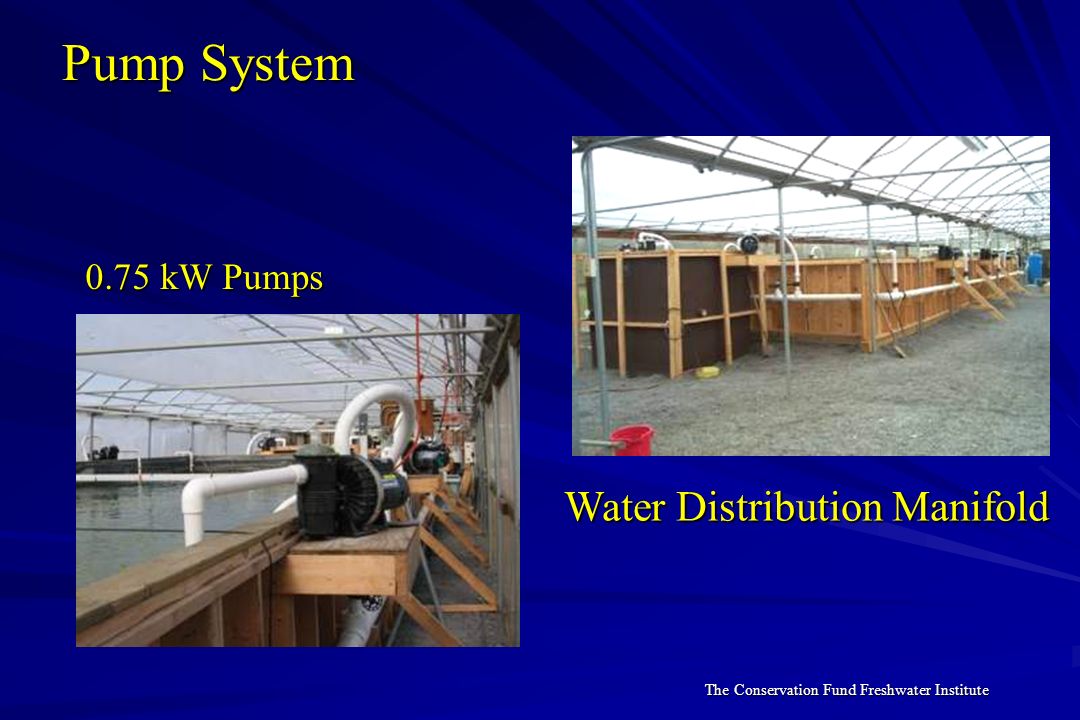 Pump System

0.75 kW Pumps

Water Distribution Manifold

The Conservation Fund Freshwater Institute